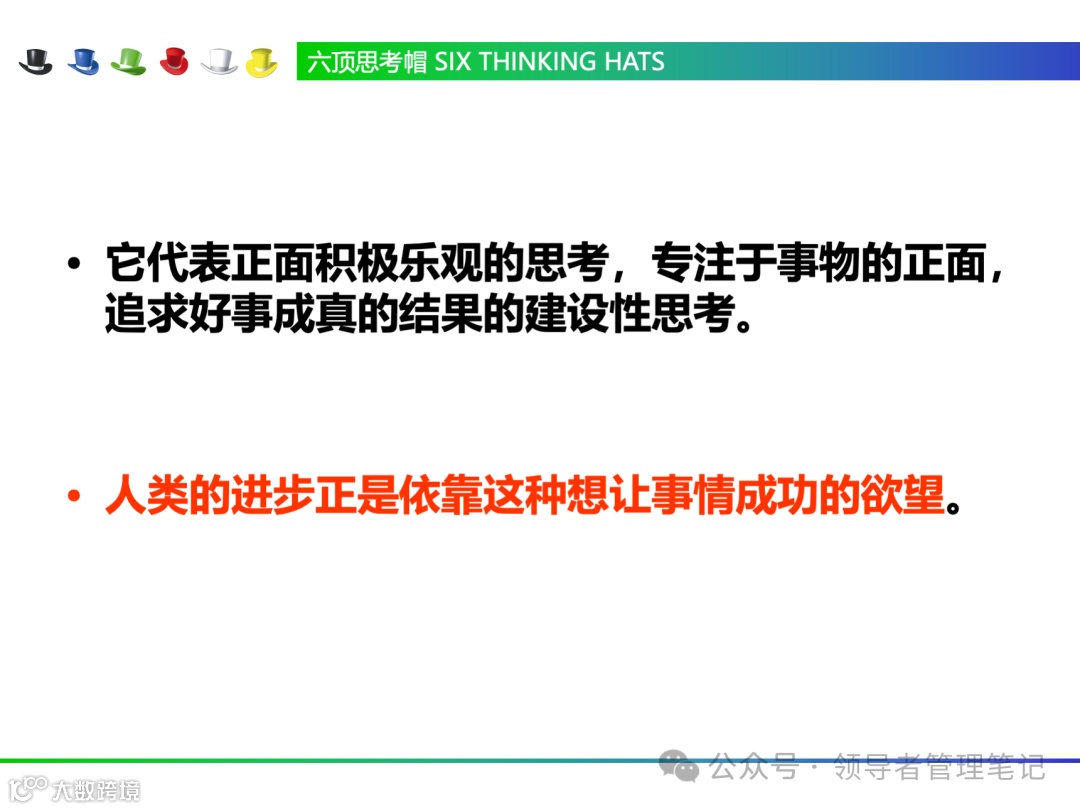 六顶思考帽 SIX THINKING HATS

• 它代表正面积极乐观的思考，专注于事物的正面，追求好事成真的结果的建设性思考。

• 人类的进步正是依靠这种想让事情成功的欲望。

公众号 · 领导者管理笔记

大数跨境